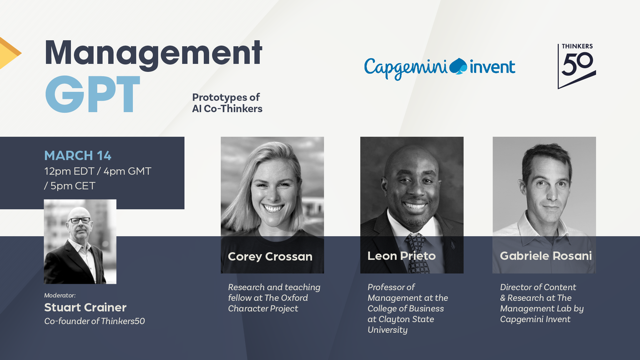 Management GPT

Prototypes of AI Co-Thinkers

Capgemini invent

THINKERS 50

MARCH 14
12pm EDT / 4pm GMT / 5pm CET

Moderator:
Stuart Crainer
Co-founder of Thinkers50

Corey Crossan
Research and teaching fellow at The Oxford Character Project

Leon Prieto
Professor of Management at the College of Business at Clayton State University

Gabriele Rosani
Director of Content & Research at The Management Lab by Capgemini Invent